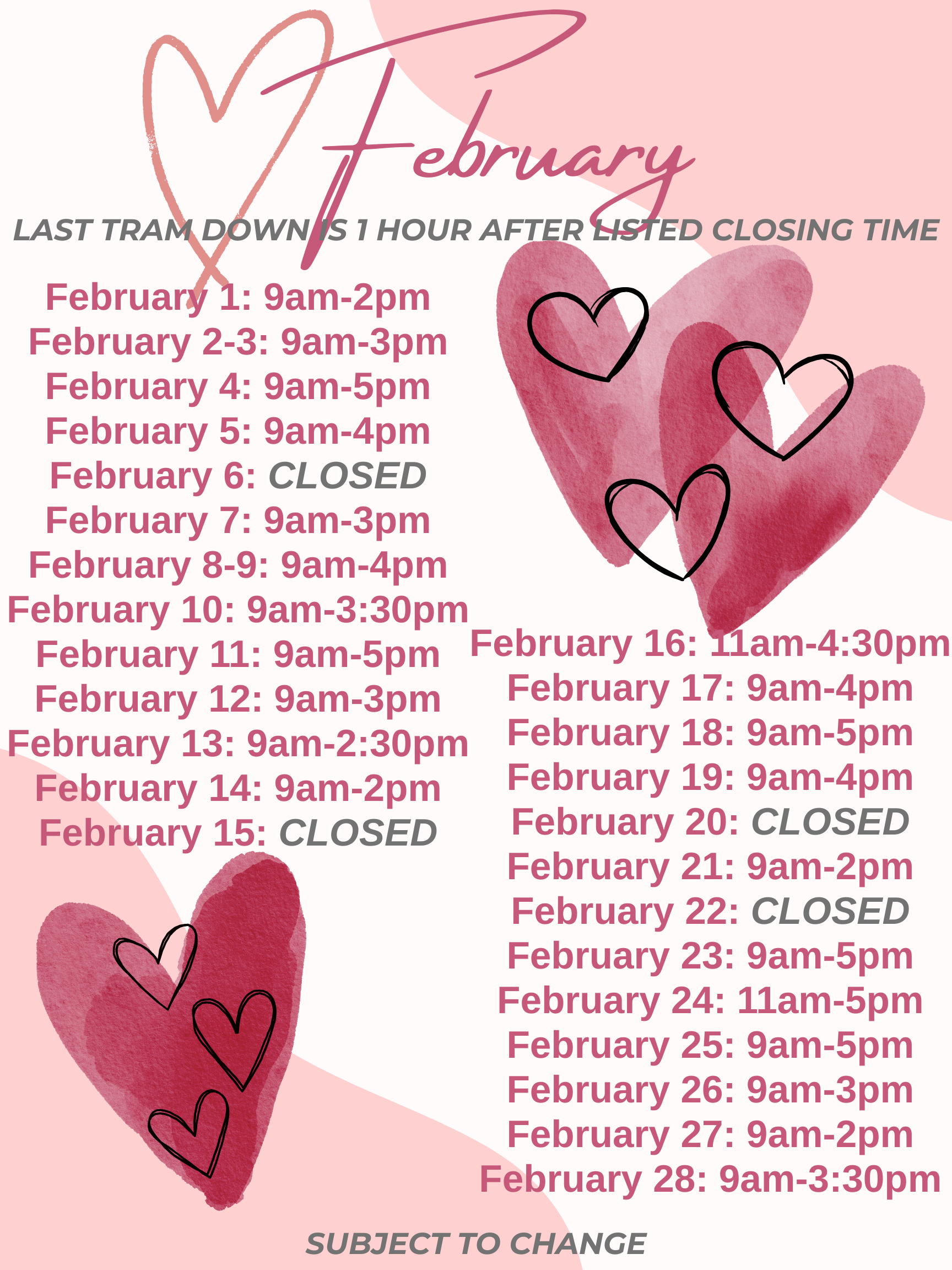 February

LAST TRAM DOWN IS 1 HOUR AFTER LISTED CLOSING TIME

February 1: 9am-2pm
February 2-3: 9am-3pm
February 4: 9am-5pm
February 5: 9am-4pm
February 6: CLOSED
February 7: 9am-3pm
February 8-9: 9am-4pm
February 10: 9am-3:30pm
February 11: 9am-5pm
February 12: 9am-3pm
February 13: 9am-2:30pm
February 14: 9am-2pm
February 15: CLOSED

February 16: 11am-4:30pm
February 17: 9am-4pm
February 18: 9am-5pm
February 19: 9am-4pm
February 20: CLOSED
February 21: 9am-2pm
February 22: CLOSED
February 23: 9am-5pm
February 24: 11am-5pm
February 25: 9am-5pm
February 26: 9am-3pm
February 27: 9am-2pm
February 28: 9am-3:30pm

SUBJECT TO CHANGE